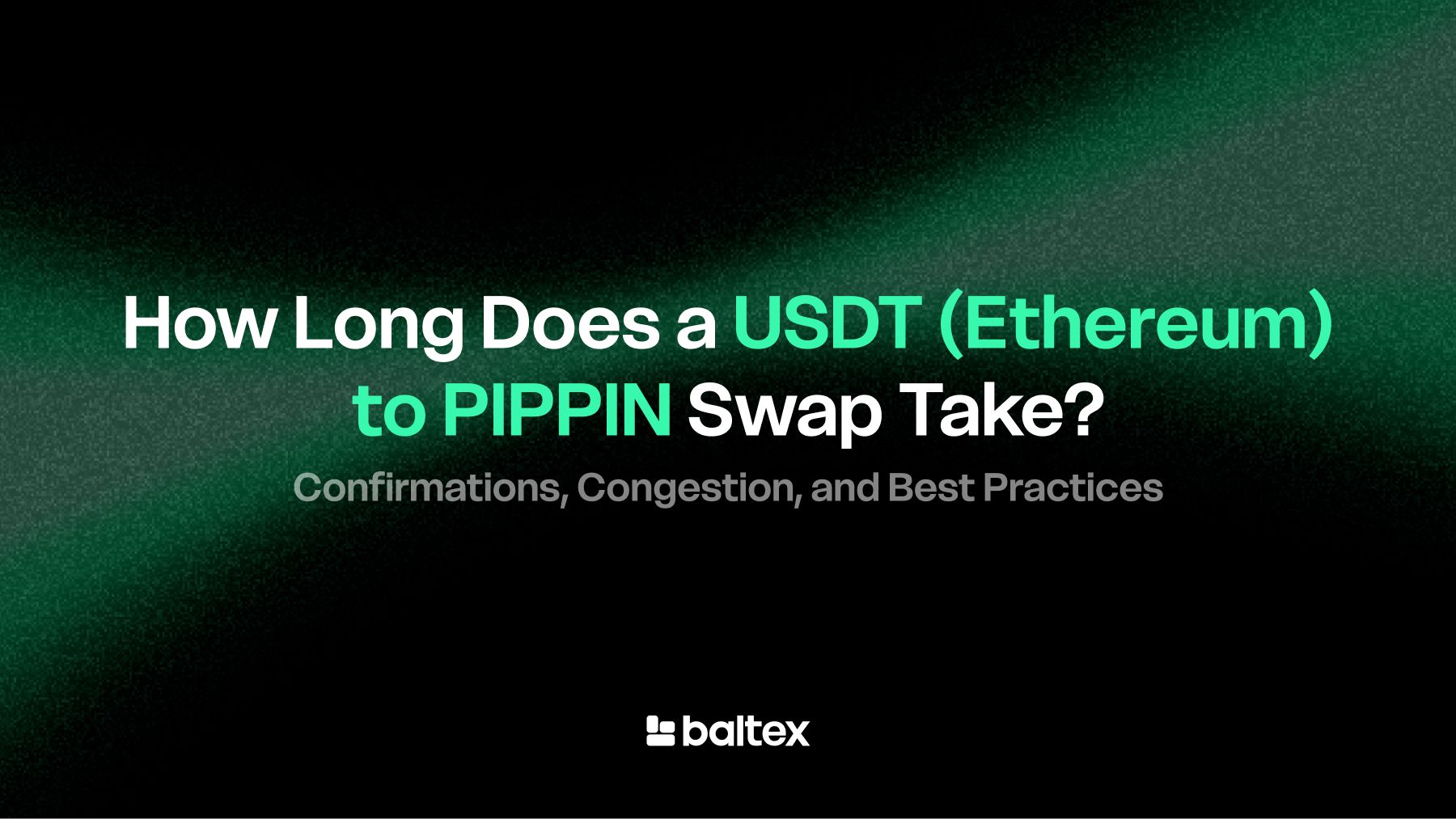 How Long Does a USDT (Ethereum) to PIPPIN Swap Take?

Confirmations, Congestion, and Best Practices

baltex